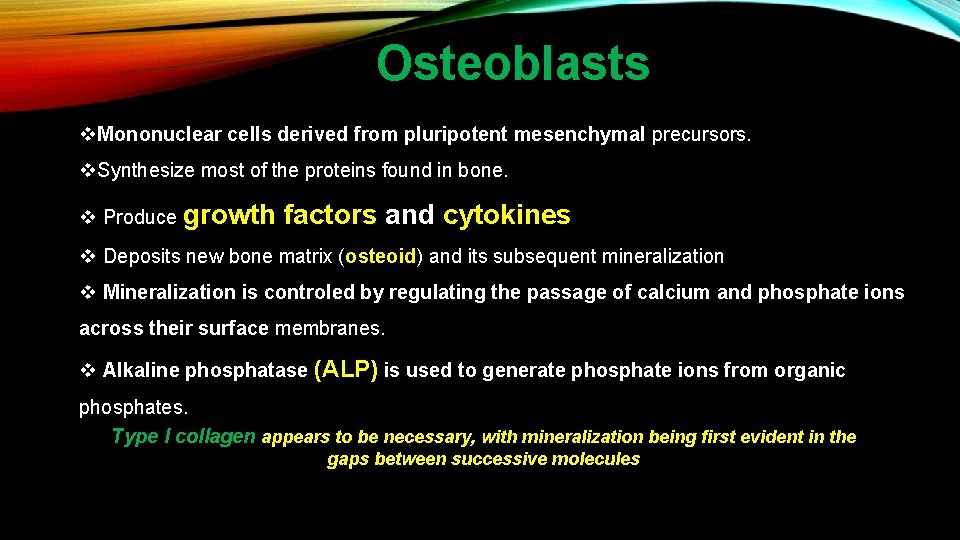 Osteoblasts

❖Mononuclear cells derived from pluripotent mesenchymal precursors.

❖Synthesize most of the proteins found in bone.

❖ Produce growth factors and cytokines

❖ Deposits new bone matrix (osteoid) and its subsequent mineralization

❖ Mineralization is controled by regulating the passage of calcium and phosphate ions across their surface membranes.

❖ Alkaline phosphatase (ALP) is used to generate phosphate ions from organic phosphates.

Type I collagen appears to be necessary, with mineralization being first evident in the gaps between successive molecules